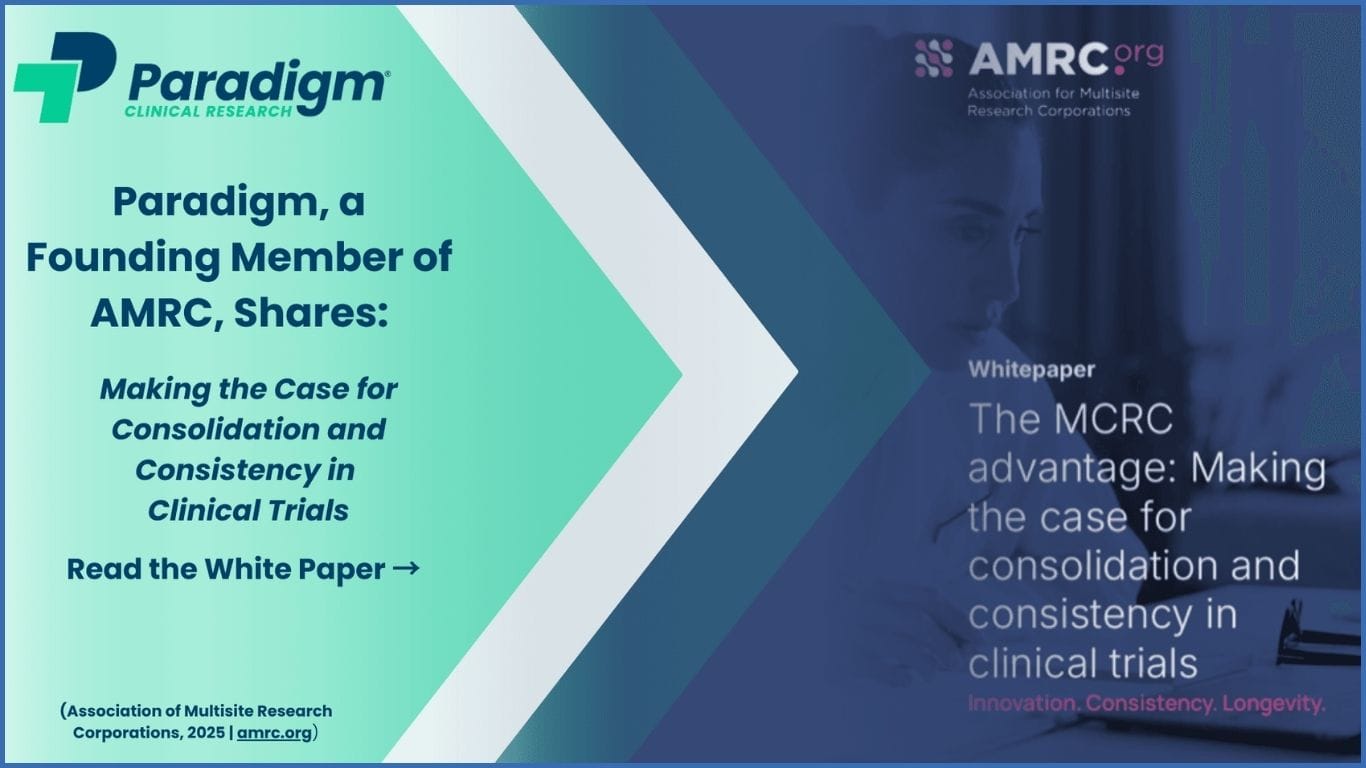 Paradigm®
CLINICAL RESEARCH

Paradigm, a Founding Member of AMRC, Shares:

Making the Case for Consolidation and Consistency in Clinical Trials

Read the White Paper →

(Association of Multisite Research Corporations, 2025 | amrc.org)

AMRC.org
Association for Multisite Research Corporations

Whitepaper

The MCRC advantage: Making the case for consolidation and consistency in clinical trials

Innovation. Consistency. Longevity.